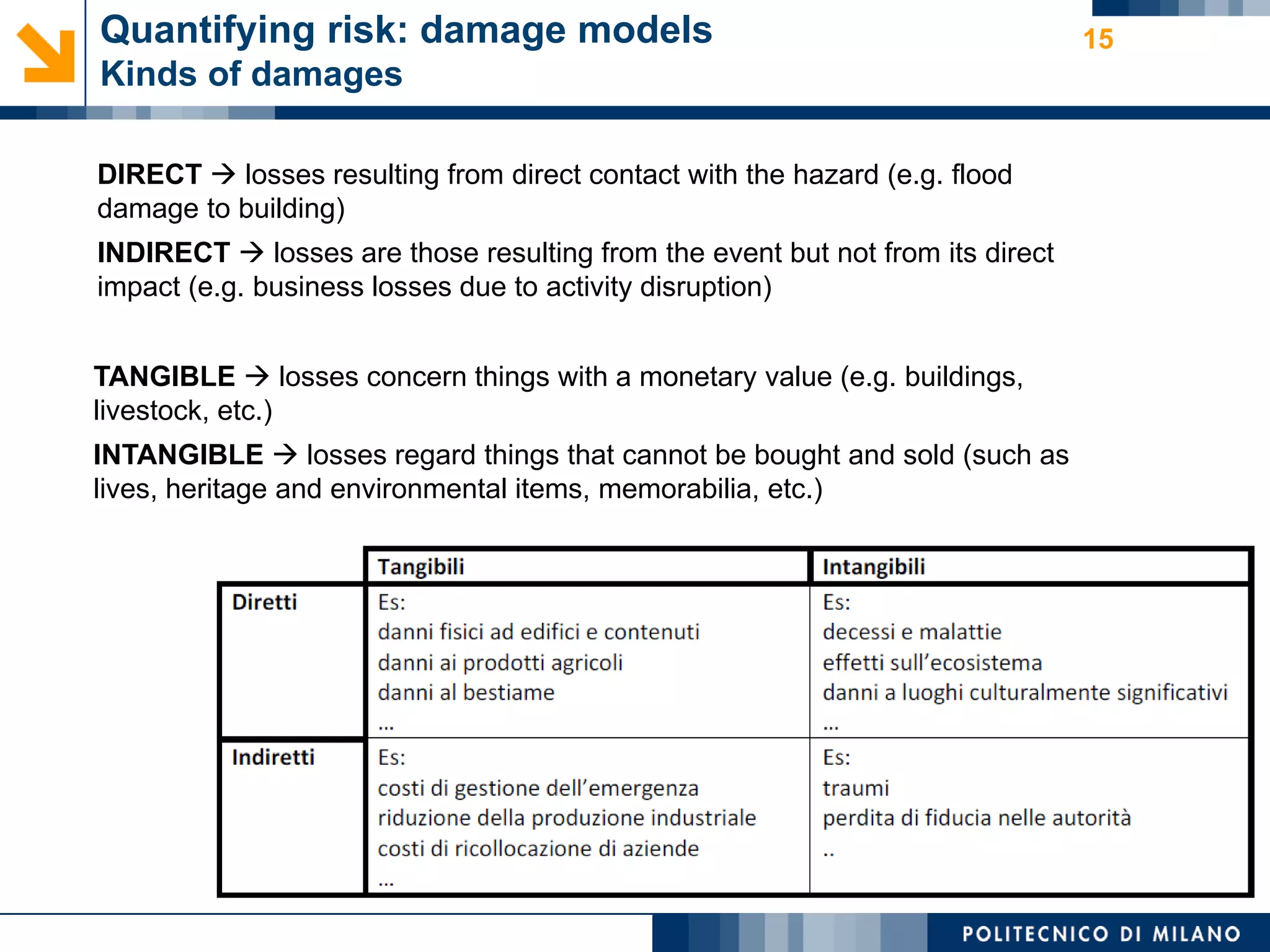 Quantifying risk: damage models
Kinds of damages

15

**DIRECT** → losses resulting from direct contact with the hazard (e.g. flood damage to building)

**INDIRECT** → losses are those resulting from the event but not from its direct impact (e.g. business losses due to activity disruption)

**TANGIBLE** → losses concern things with a monetary value (e.g. buildings, livestock, etc.)

**INTANGIBLE** → losses regard things that cannot be bought and sold (such as lives, heritage and environmental items, memorabilia, etc.)

| | Tangibili | Intangibili |
|---|---|---|
| Diretti | Es: danni fisici ad edifici e contenuti danni ai prodotti agricoli danni al bestiame … | Es: decessi e malattie effetti sull'ecosistema danni a luoghi culturalmente significativi … |
| Indiretti | Es: costi di gestione dell'emergenza riduzione della produzione industriale costi di ricollocazione di aziende … | Es: traumi perdita di fiducia nelle autorità .. |

POLITECNICO DI MILANO